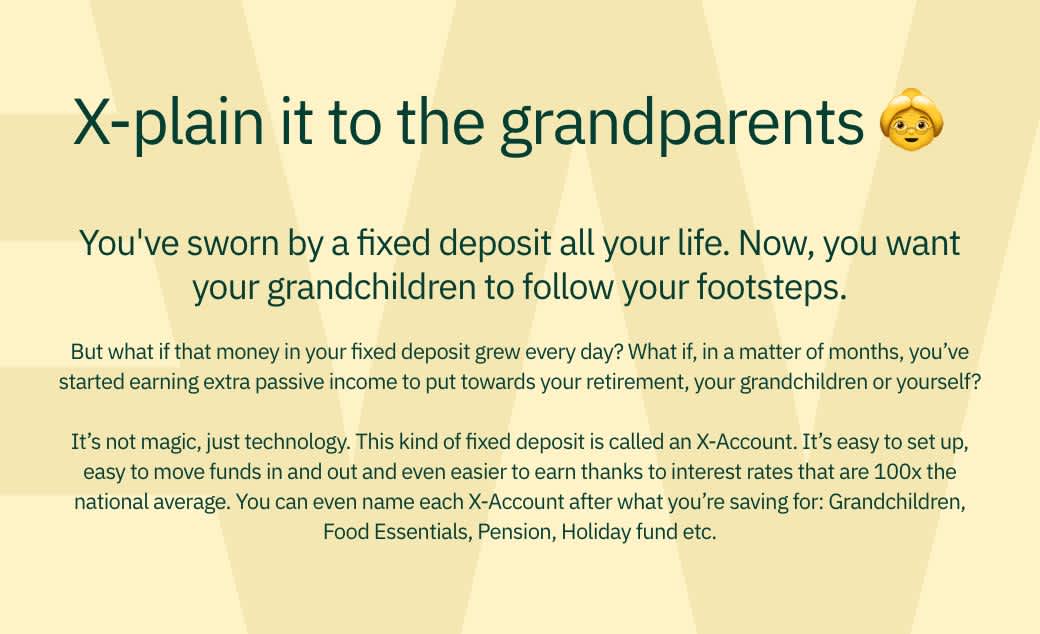 X-plain it to the grandparents 👵

You've sworn by a fixed deposit all your life. Now, you want your grandchildren to follow your footsteps.

But what if that money in your fixed deposit grew every day? What if, in a matter of months, you've started earning extra passive income to put towards your retirement, your grandchildren or yourself?

It's not magic, just technology. This kind of fixed deposit is called an X-Account. It's easy to set up, easy to move funds in and out and even easier to earn thanks to interest rates that are 100x the national average. You can even name each X-Account after what you're saving for: Grandchildren, Food Essentials, Pension, Holiday fund etc.